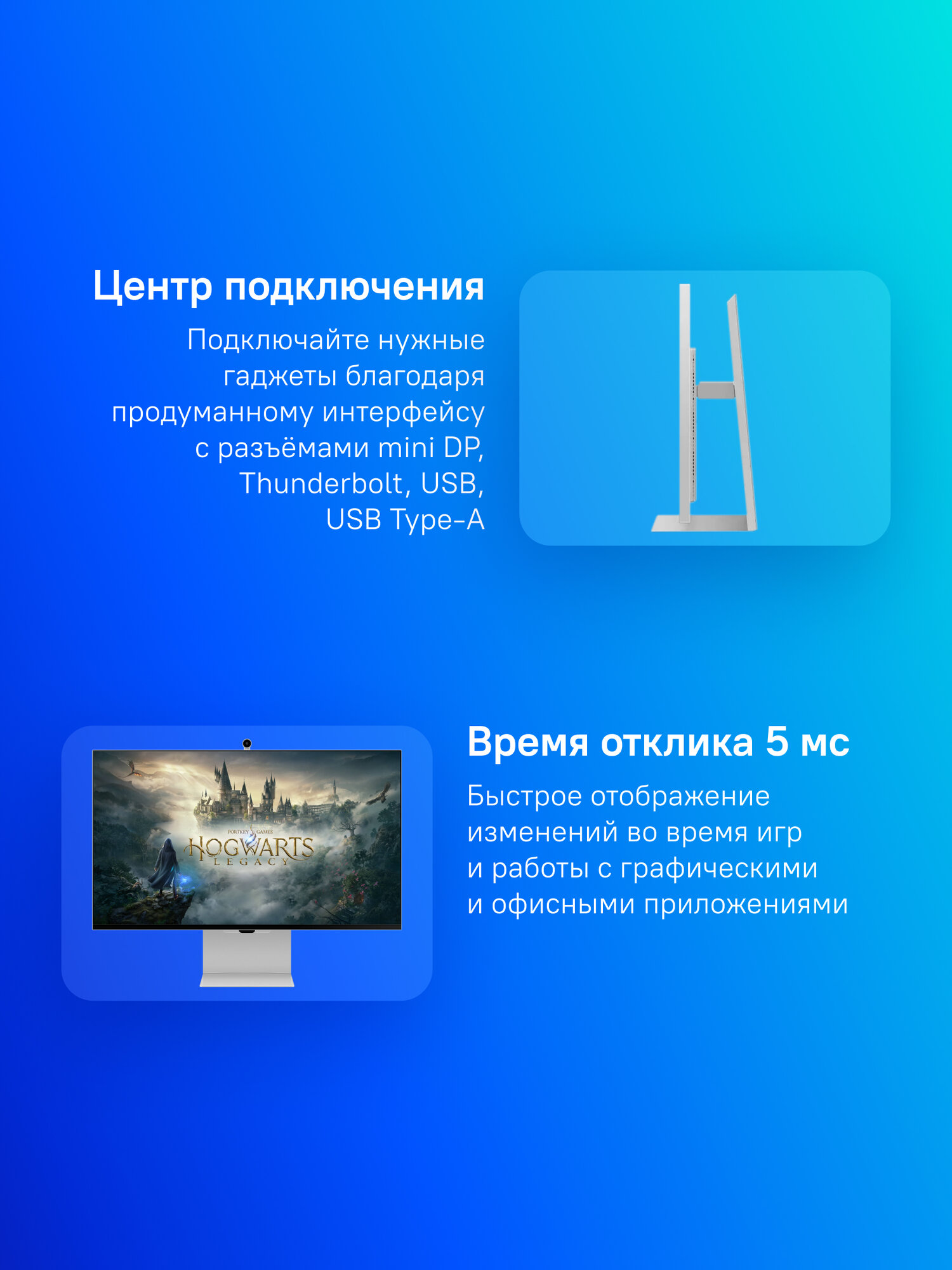 Центр подключения

Подключайте нужные гаджеты благодаря продуманному интерфейсу с разъёмами mini DP, Thunderbolt, USB, USB Type-A

PORTKEY GAMES
HOGWARTS
LEGACY

Время отклика 5 мс

Быстрое отображение изменений во время игр и работы с графическими и офисными приложениями